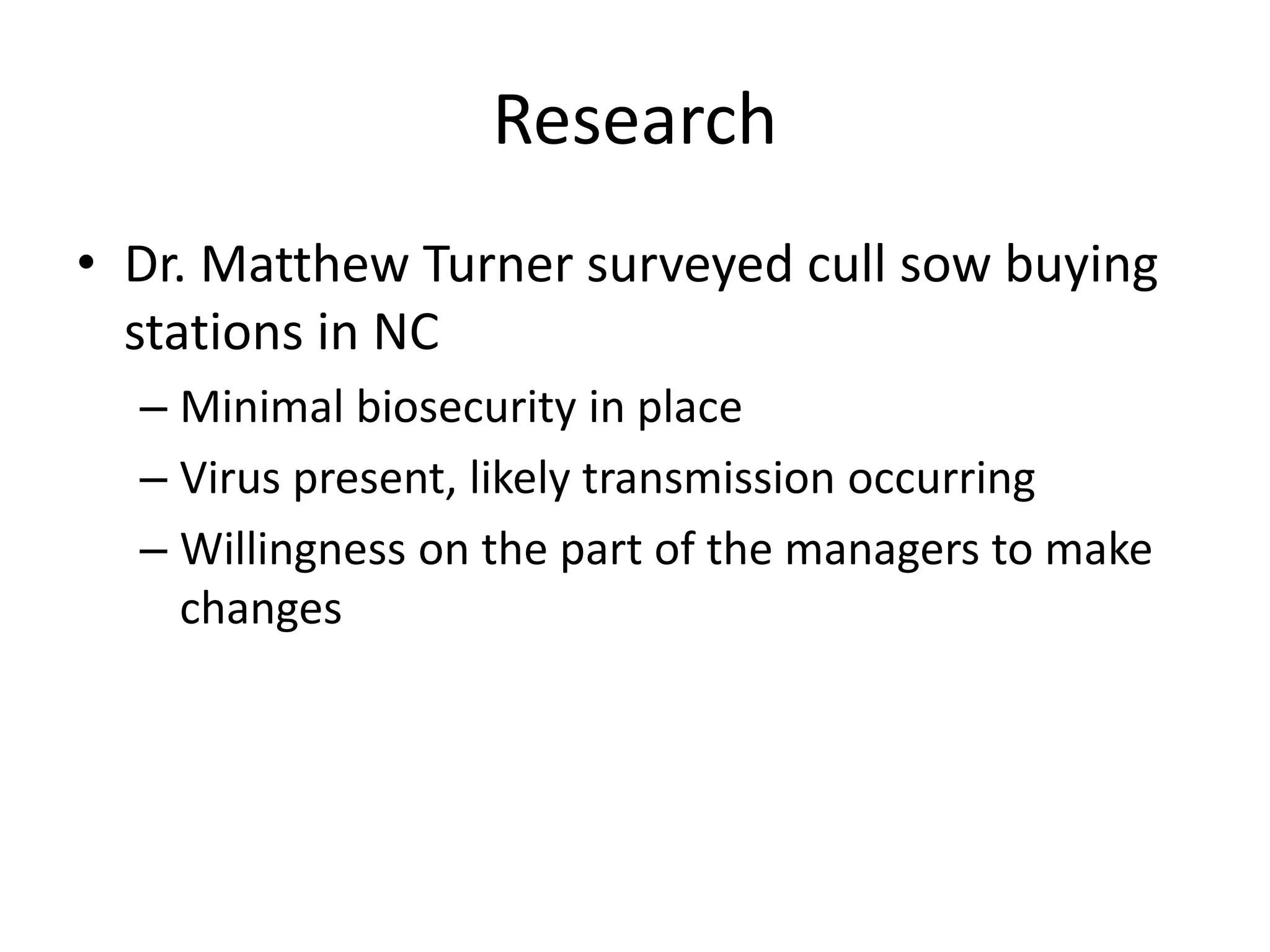 Research

• Dr. Matthew Turner surveyed cull sow buying stations in NC

– Minimal biosecurity in place

– Virus present, likely transmission occurring

– Willingness on the part of the managers to make changes